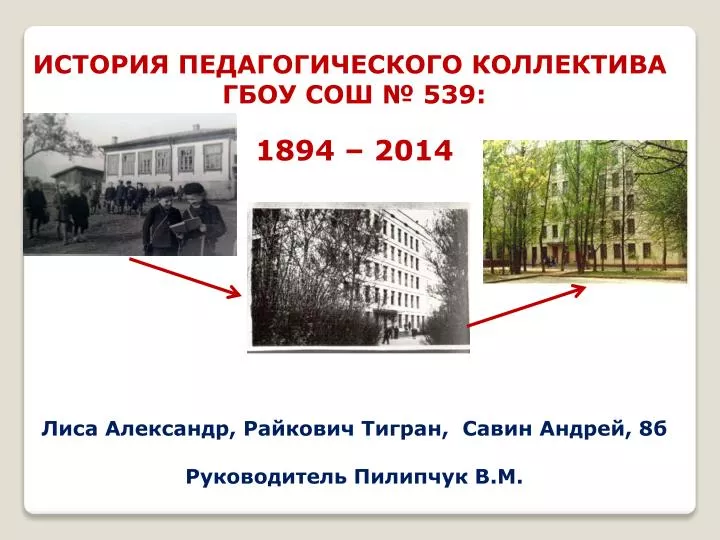 ИСТОРИЯ ПЕДАГОГИЧЕСКОГО КОЛЛЕКТИВА ГБОУ СОШ № 539:

1894 – 2014

Лиса Александр, Райкович Тигран, Савин Андрей, 8б

Руководитель Пилипчук В.М.